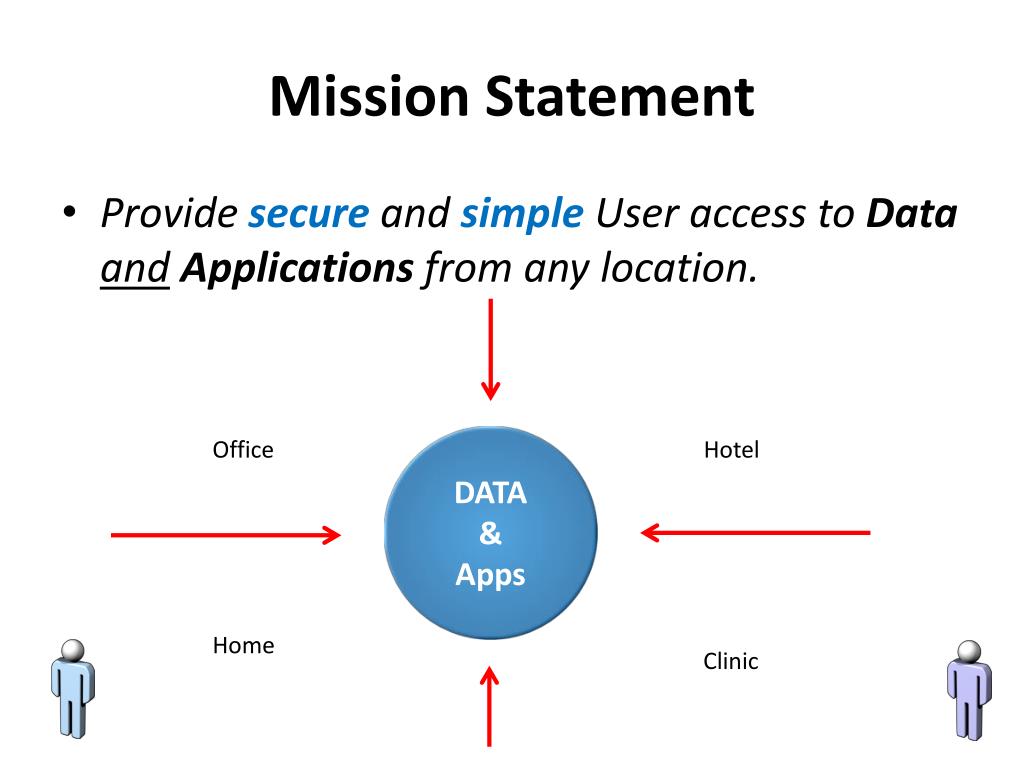 Mission Statement

• Provide secure and simple User access to Data and Applications from any location.

Office

Hotel

DATA & Apps

Home

Clinic